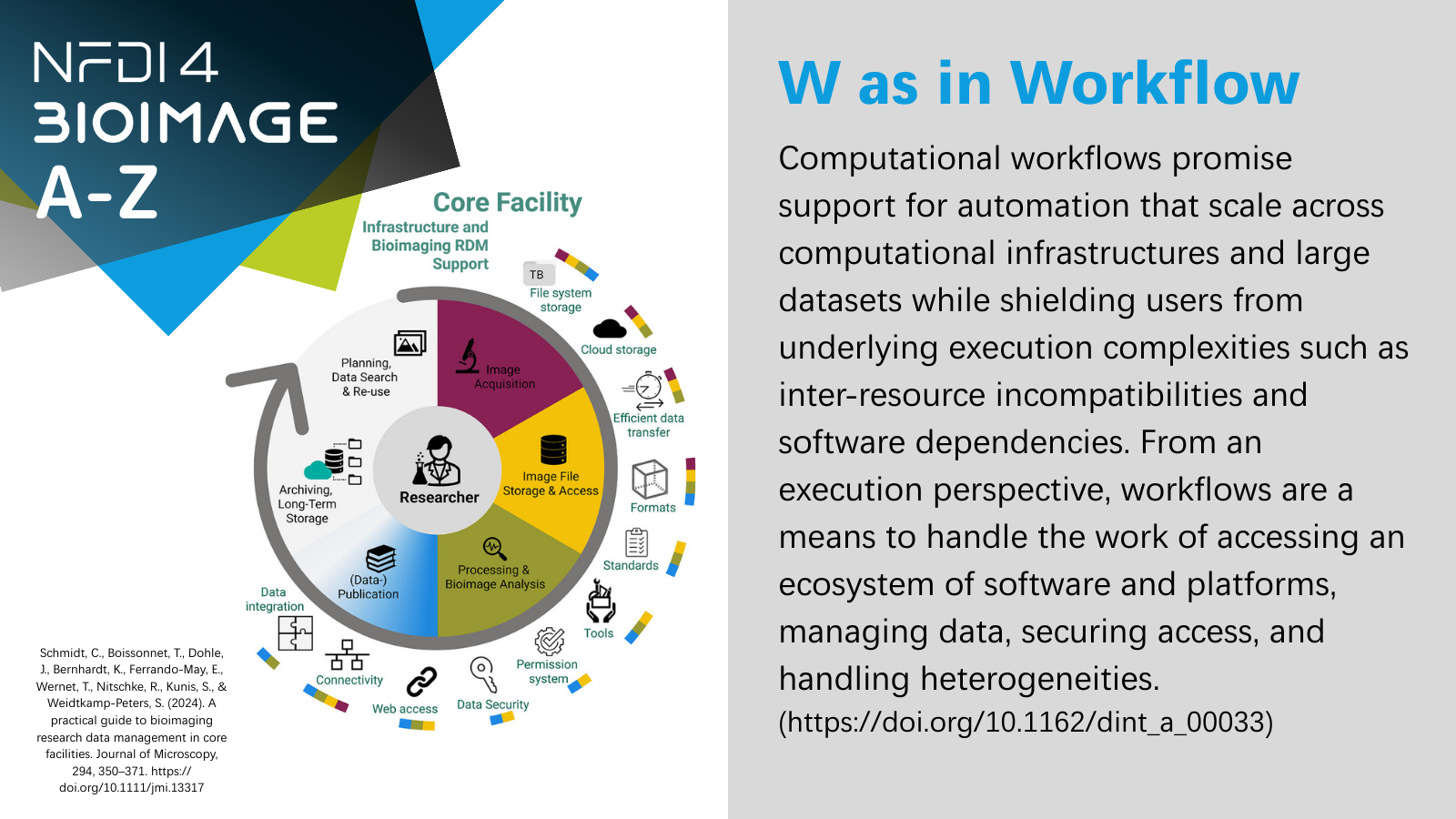 NFDI4
BIOIMAGE
A-Z

Core Facility
Infrastructure and Bioimaging RDM Support

TB
File system storage
Cloud storage
Efficient data transfer
Formats
Standards
Tools
Permission system
Data Security
Web access
Connectivity
Data integration

Planning, Data Search & Re-use
Image Acquisition
Image File Storage & Access
Processing & Bioimage Analysis
(Data-) Publication
Archiving, Long-Term Storage
Researcher

Schmidt, C., Boissonnet, T., Dohle, J., Bernhardt, K., Ferrando-May, E., Wernet, T., Nitschke, R., Kunis, S., & Weidtkamp-Peters, S. (2024). A practical guide to bioimaging research data management in core facilities. Journal of Microscopy, 294, 350–371. https://doi.org/10.1111/jmi.13317

W as in Workflow

Computational workflows promise support for automation that scale across computational infrastructures and large datasets while shielding users from underlying execution complexities such as inter-resource incompatibilities and software dependencies. From an execution perspective, workflows are a means to handle the work of accessing an ecosystem of software and platforms, managing data, securing access, and handling heterogeneities.
(https://doi.org/10.1162/dint_a_00033)